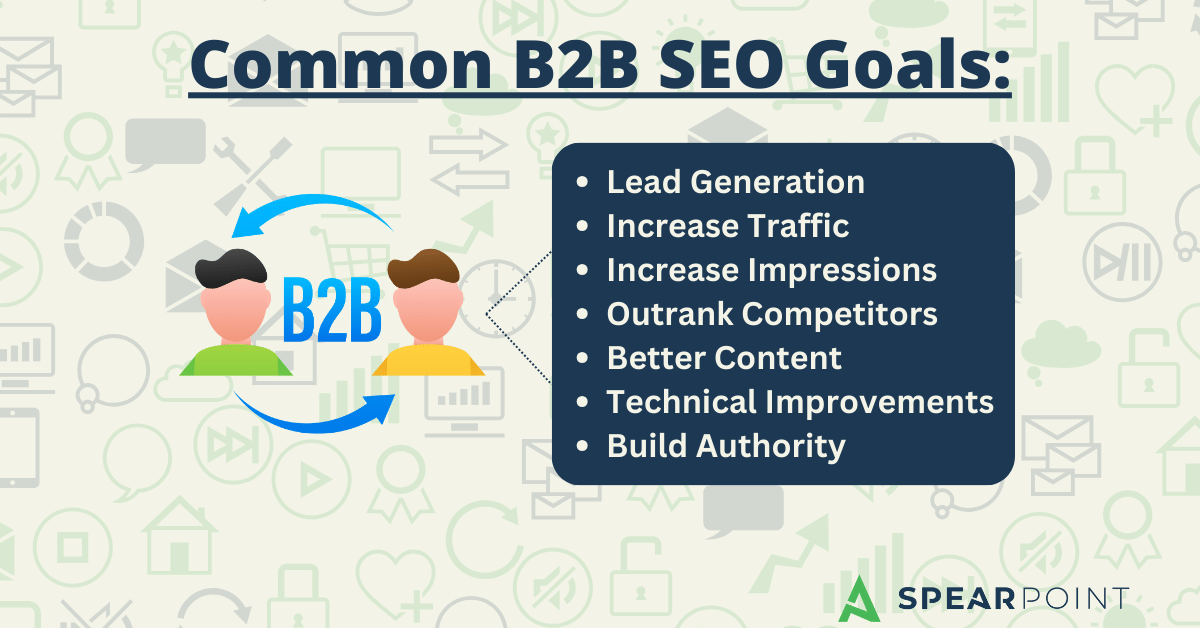 Common B2B SEO Goals:

B2B

- Lead Generation
- Increase Traffic
- Increase Impressions
- Outrank Competitors
- Better Content
- Technical Improvements
- Build Authority

SPEARPOINT